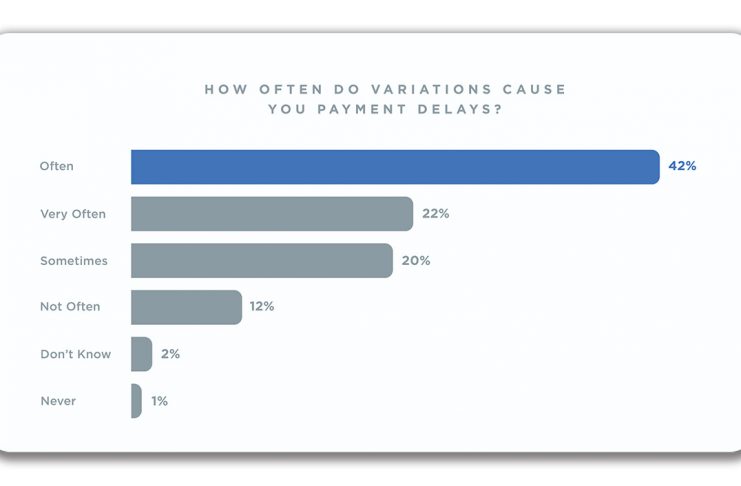 HOW OFTEN DO VARIATIONS CAUSE YOU PAYMENT DELAYS?

Often 42%
Very Often 22%
Sometimes 20%
Not Often 12%
Don't Know 2%
Never 1%